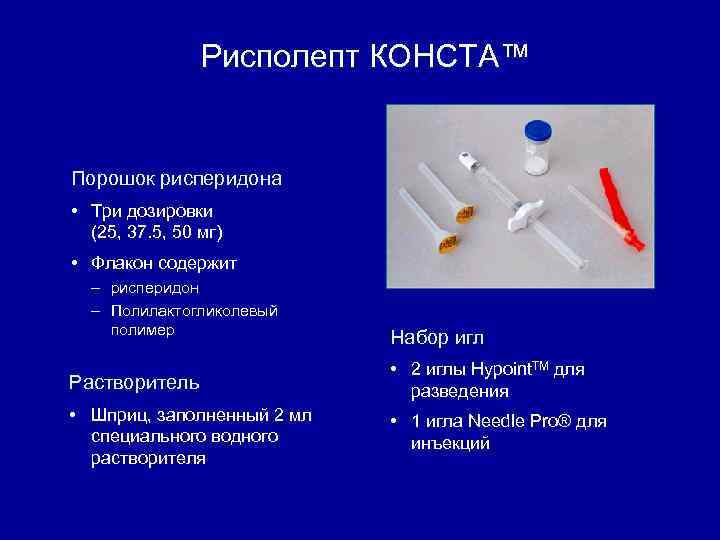 Рисполепт КОНСТА™

Порошок рисперидона

• Три дозировки (25, 37.5, 50 мг)

• Флакон содержит

– рисперидон

– Полилактогликолевый полимер

Растворитель

• Шприц, заполненный 2 мл специального водного растворителя

Набор игл

• 2 иглы Hypoint™ для разведения

• 1 игла Needle Pro® для инъекций